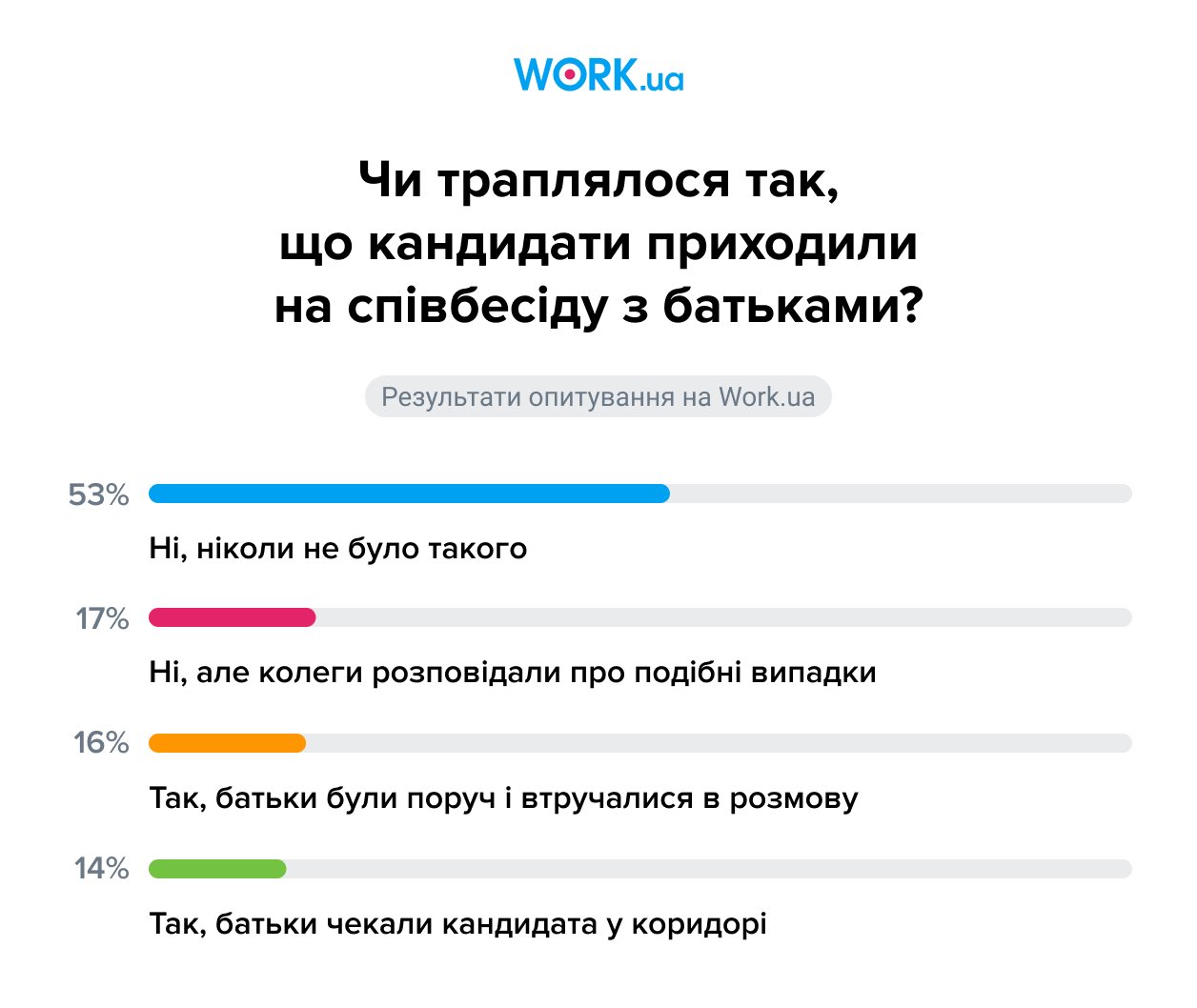 WORK.ua

Чи траплялося так, що кандидати приходили на співбесіду з батьками?

Результати опитування на Work.ua

53%

Ні, ніколи не було такого

17%

Ні, але колеги розповідали про подібні випадки

16%

Так, батьки були поруч і втручалися в розмову

14%

Так, батьки чекали кандидата у коридорі